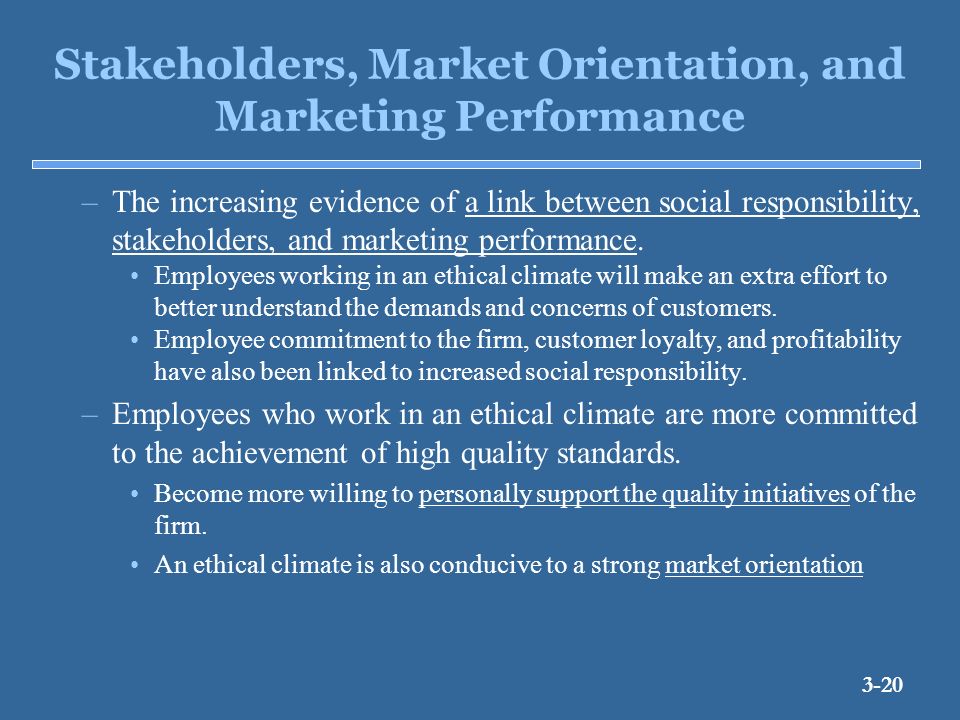 Stakeholders, Market Orientation, and Marketing Performance

– The increasing evidence of a link between social responsibility, stakeholders, and marketing performance.

• Employees working in an ethical climate will make an extra effort to better understand the demands and concerns of customers.

• Employee commitment to the firm, customer loyalty, and profitability have also been linked to increased social responsibility.

– Employees who work in an ethical climate are more committed to the achievement of high quality standards.

• Become more willing to personally support the quality initiatives of the firm.

• An ethical climate is also conducive to a strong market orientation

3-20